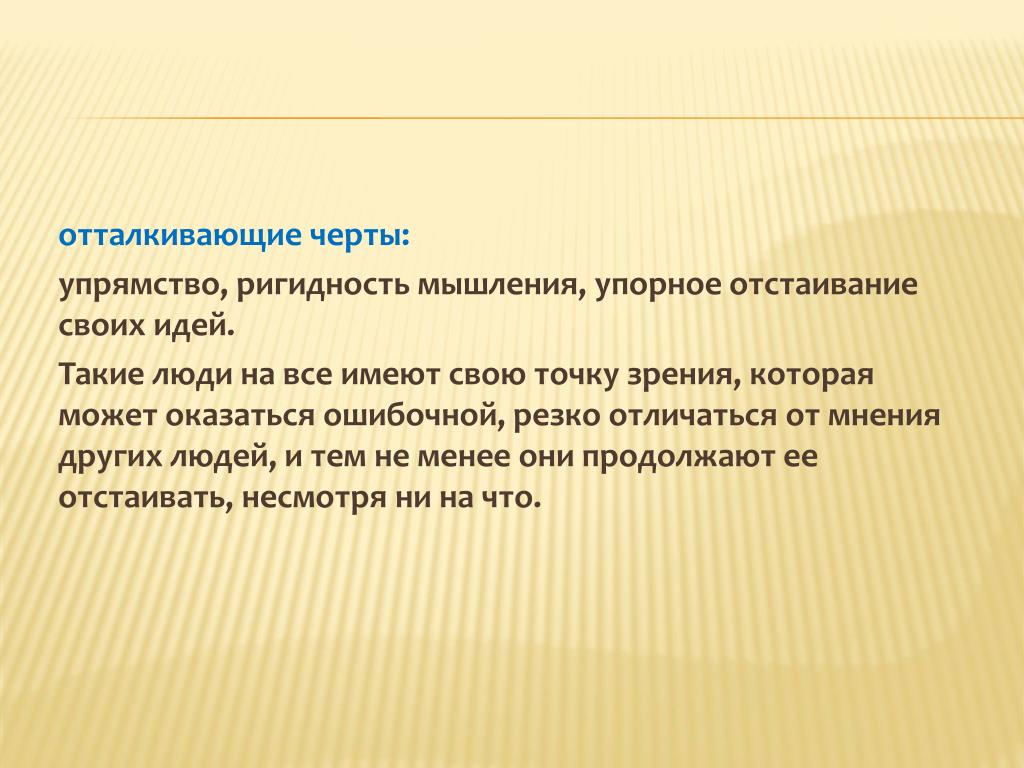 отталкивающие черты:

упрямство, ригидность мышления, упорное отстаивание своих идей.

Такие люди на все имеют свою точку зрения, которая может оказаться ошибочной, резко отличаться от мнения других людей, и тем не менее они продолжают ее отстаивать, несмотря ни на что.